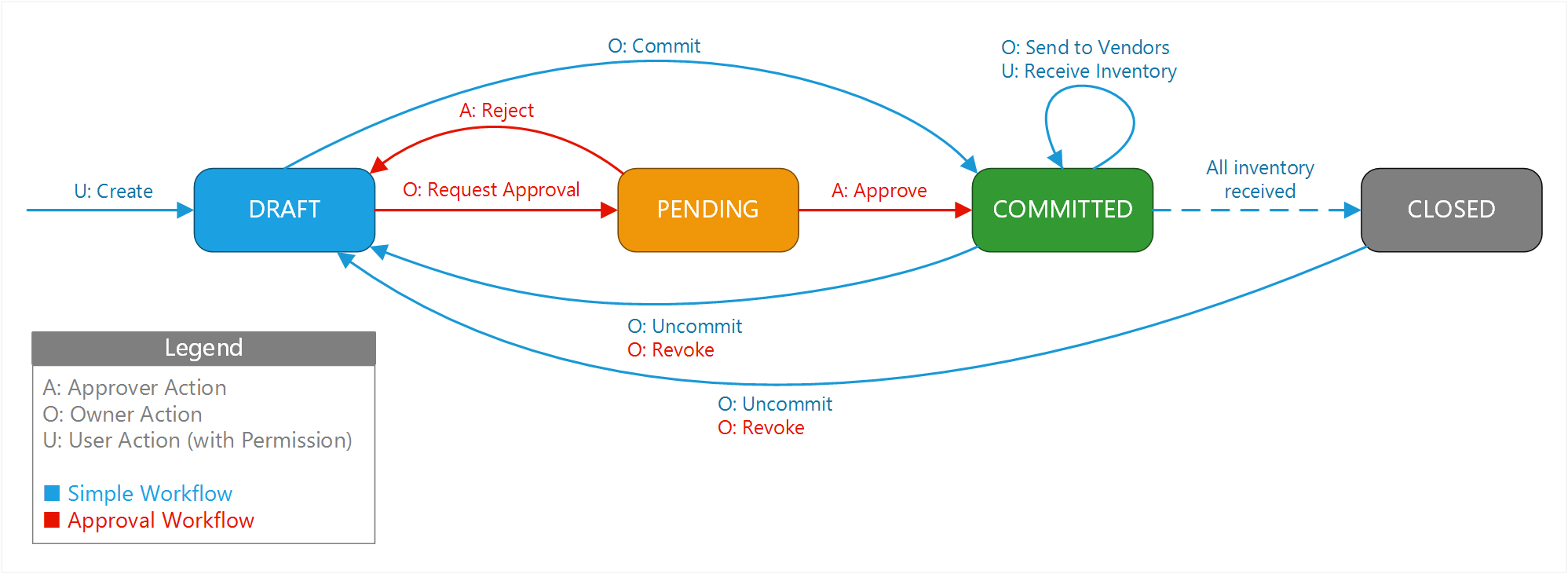 O: Commit

O: Send to Vendors
U: Receive Inventory

A: Reject

U: Create

DRAFT

O: Request Approval

PENDING

A: Approve

COMMITTED

All inventory received

CLOSED

O: Uncommit
O: Revoke

O: Uncommit
O: Revoke

Legend
A: Approver Action
O: Owner Action
U: User Action (with Permission)

Simple Workflow
Approval Workflow